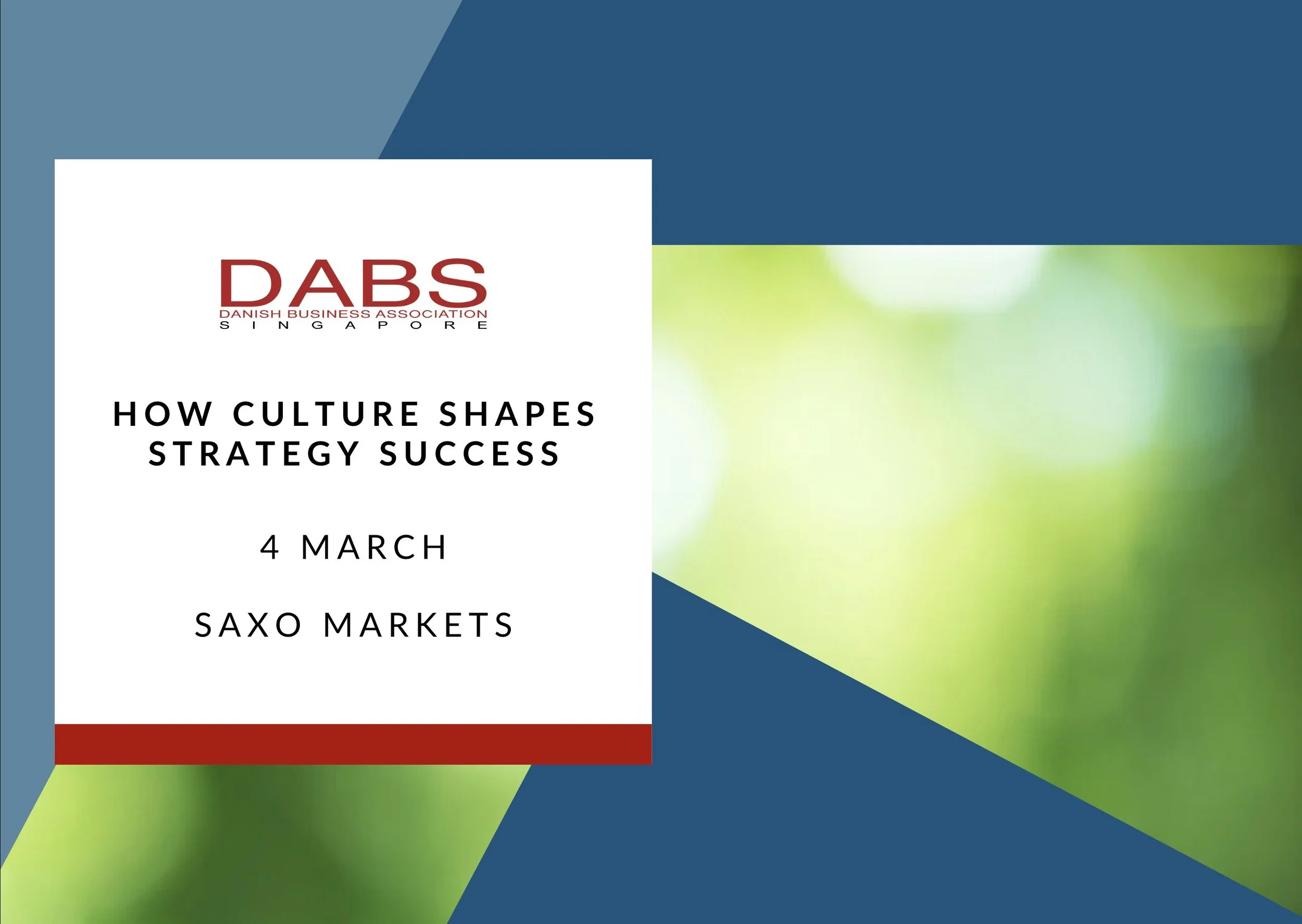 DABS
DANISH BUSINESS ASSOCIATION
SINGAPORE

HOW CULTURE SHAPES STRATEGY SUCCESS

4 MARCH

SAXO MARKETS